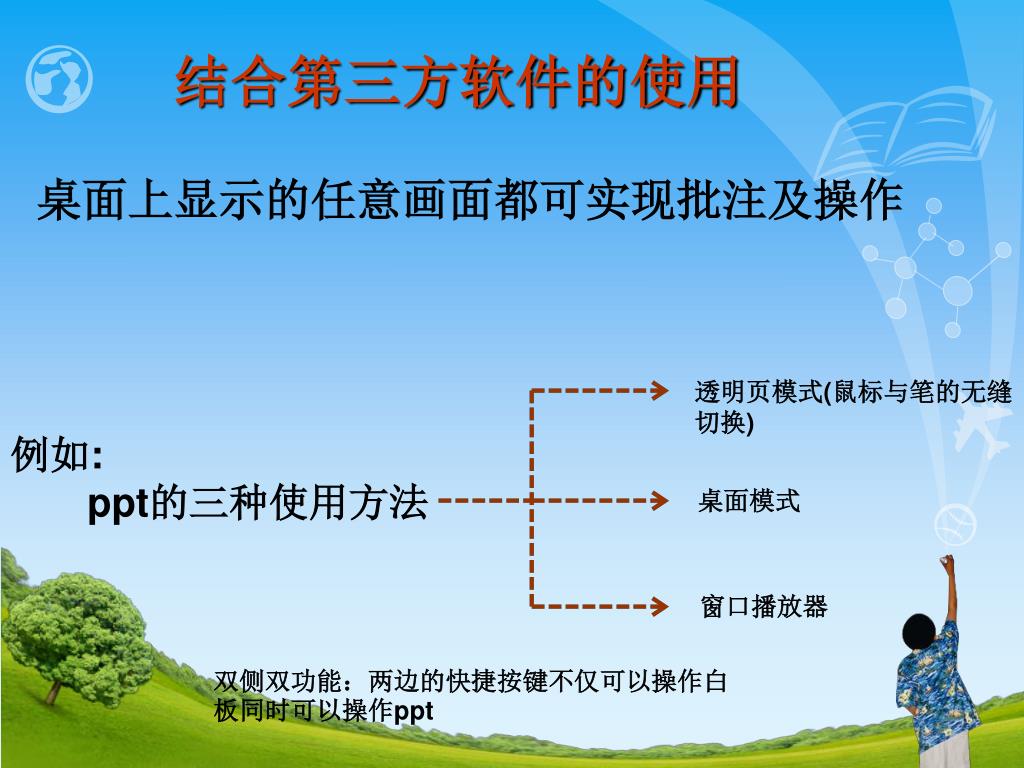 结合第三方软件的使用

桌面上显示的任意画面都可实现批注及操作

例如:
ppt的三种使用方法

透明页模式(鼠标与笔的无缝切换)

桌面模式

窗口播放器

双侧双功能：两边的快捷按键不仅可以操作白板同时可以操作ppt